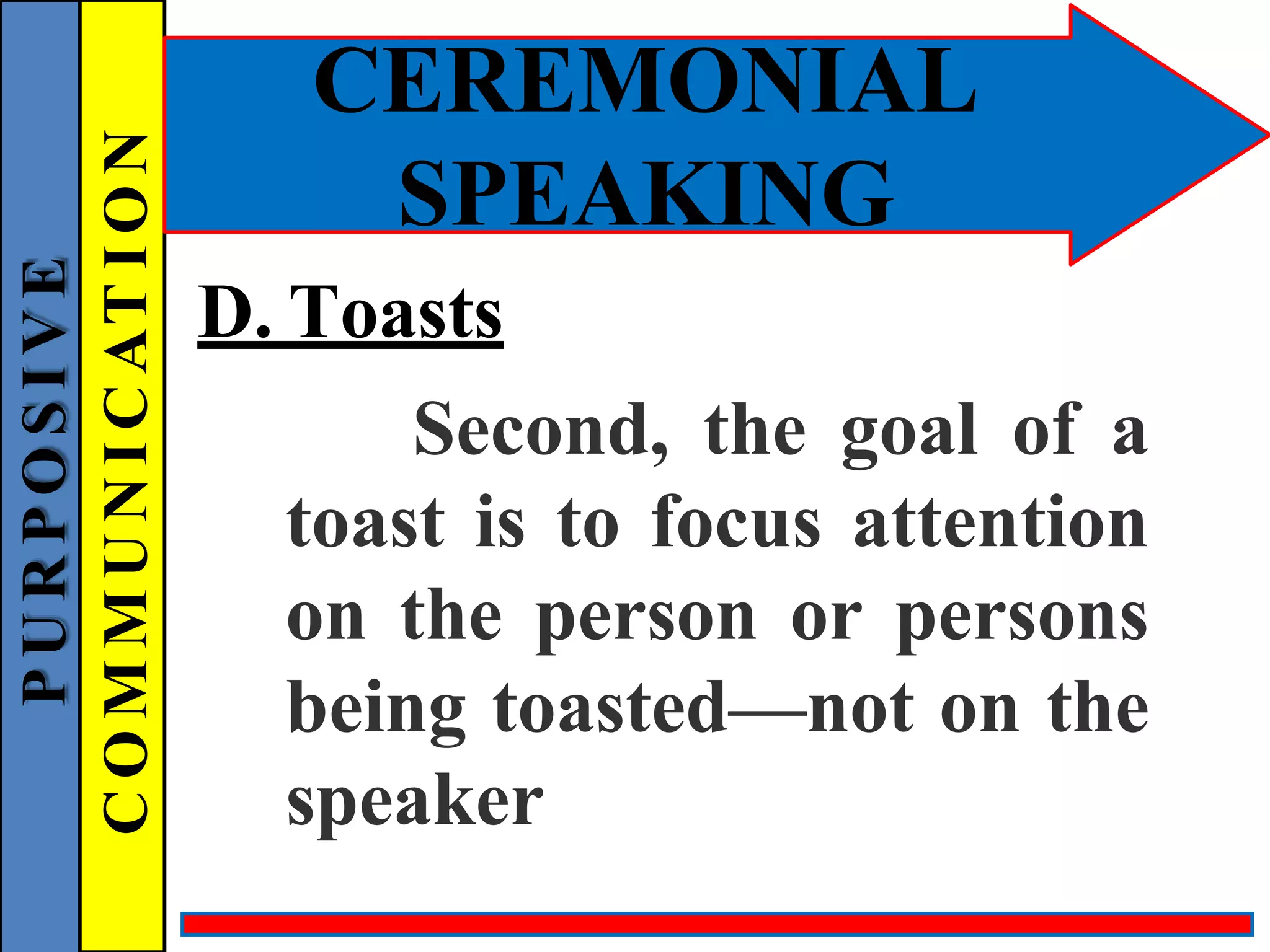 PURPOSIVE
COMMUNICATION

CEREMONIAL SPEAKING

D. Toasts

Second, the goal of a toast is to focus attention on the person or persons being toasted—not on the speaker